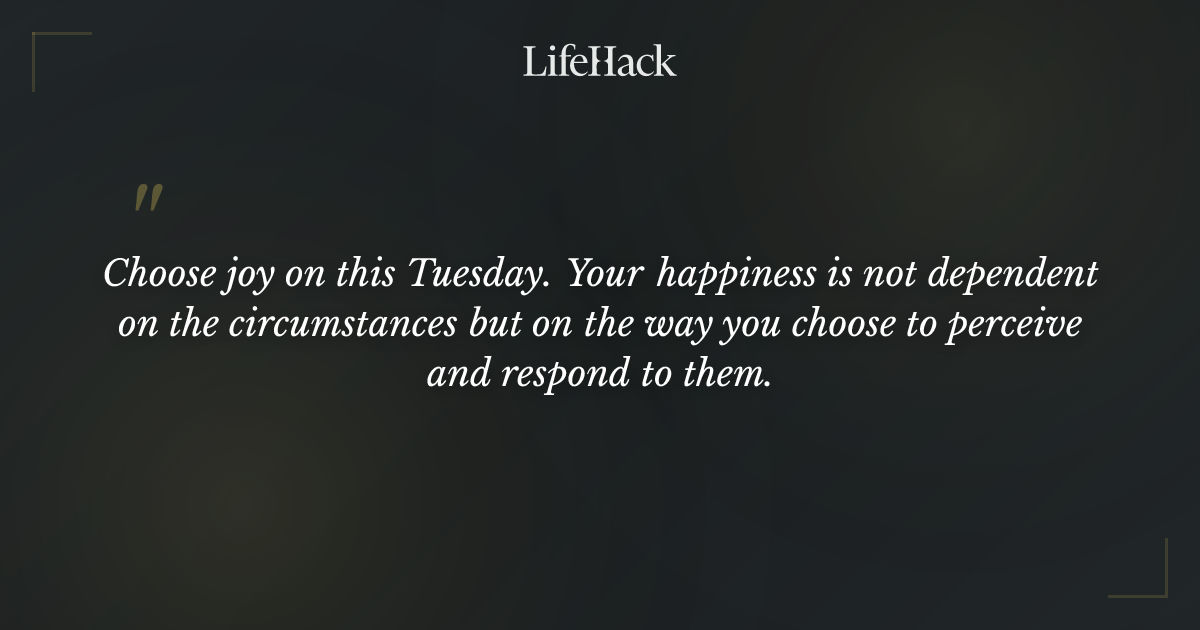 LifeHack

"

Choose joy on this Tuesday. Your happiness is not dependent on the circumstances but on the way you choose to perceive and respond to them.